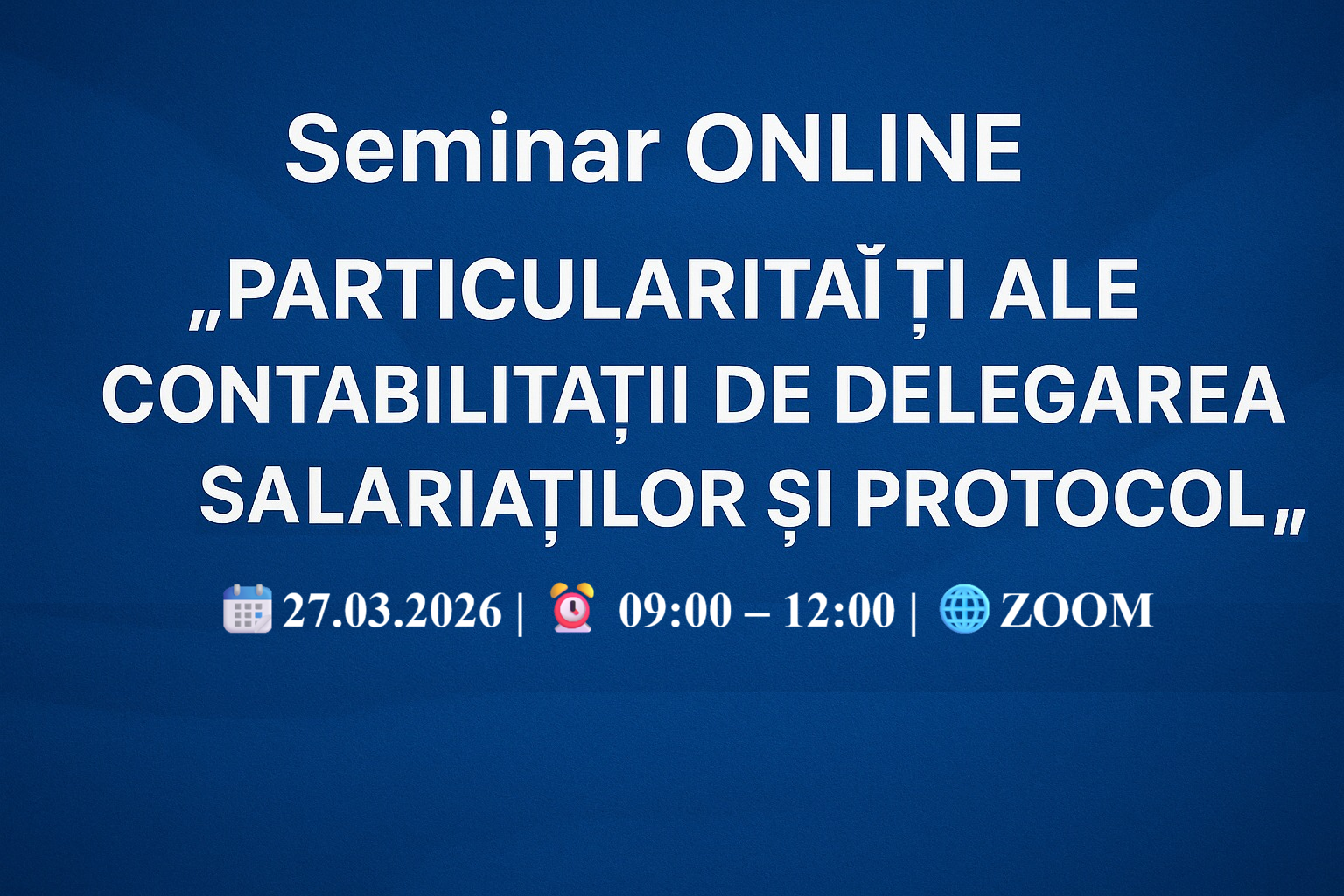 Seminar ONLINE

„PARTICULARITAĬ ȚI ALE CONTABILITAȚII DE DELEGAREA SALARIAȚILOR ȘI PROTOCOL„

27.03.2026 | 09:00 – 12:00 | ZOOM